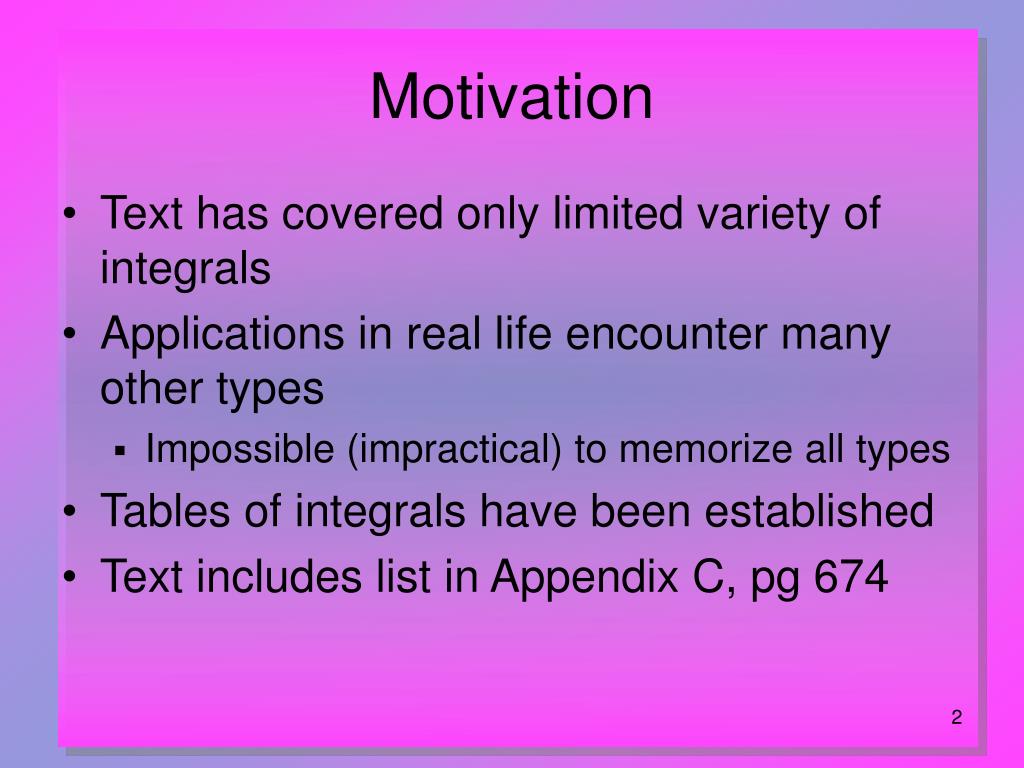 Motivation

• Text has covered only limited variety of integrals
• Applications in real life encounter many other types
  ▪ Impossible (impractical) to memorize all types
• Tables of integrals have been established
• Text includes list in Appendix C, pg 674

2